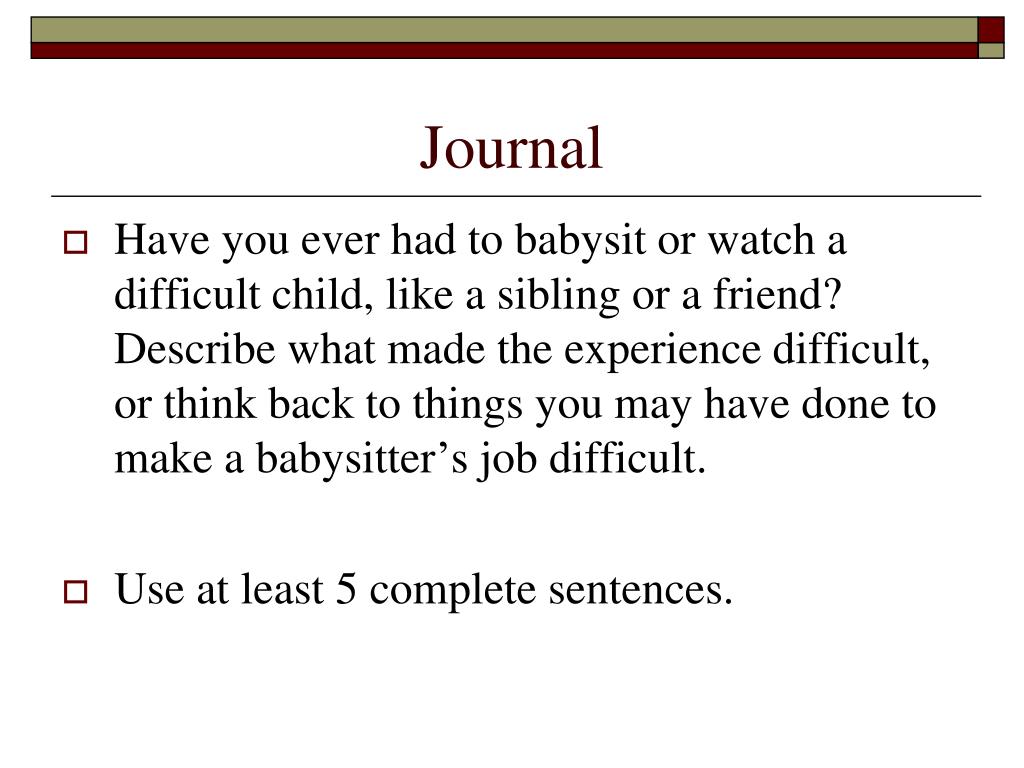 Journal

Have you ever had to babysit or watch a difficult child, like a sibling or a friend? Describe what made the experience difficult, or think back to things you may have done to make a babysitter’s job difficult.

Use at least 5 complete sentences.